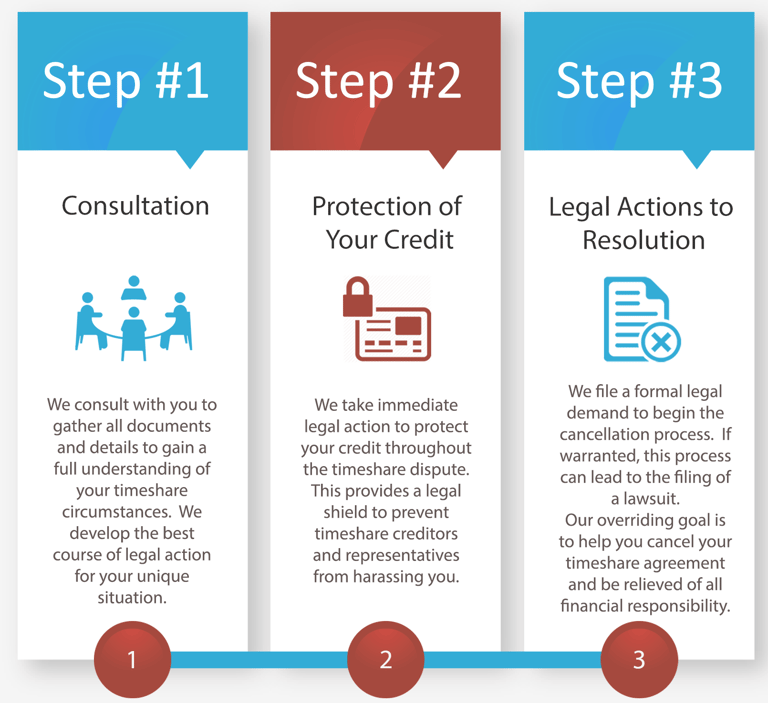 Step #1

Consultation

We consult with you to gather all documents and details to gain a full understanding of your timeshare circumstances. We develop the best course of legal action for your unique situation.

1

Step #2

Protection of Your Credit

We take immediate legal action to protect your credit throughout the timeshare dispute. This provides a legal shield to prevent timeshare creditors and representatives from harassing you.

2

Step #3

Legal Actions to Resolution

We file a formal legal demand to begin the cancellation process. If warranted, this process can lead to the filing of a lawsuit.
Our overriding goal is to help you cancel your timeshare agreement and be relieved of all financial responsibility.

3